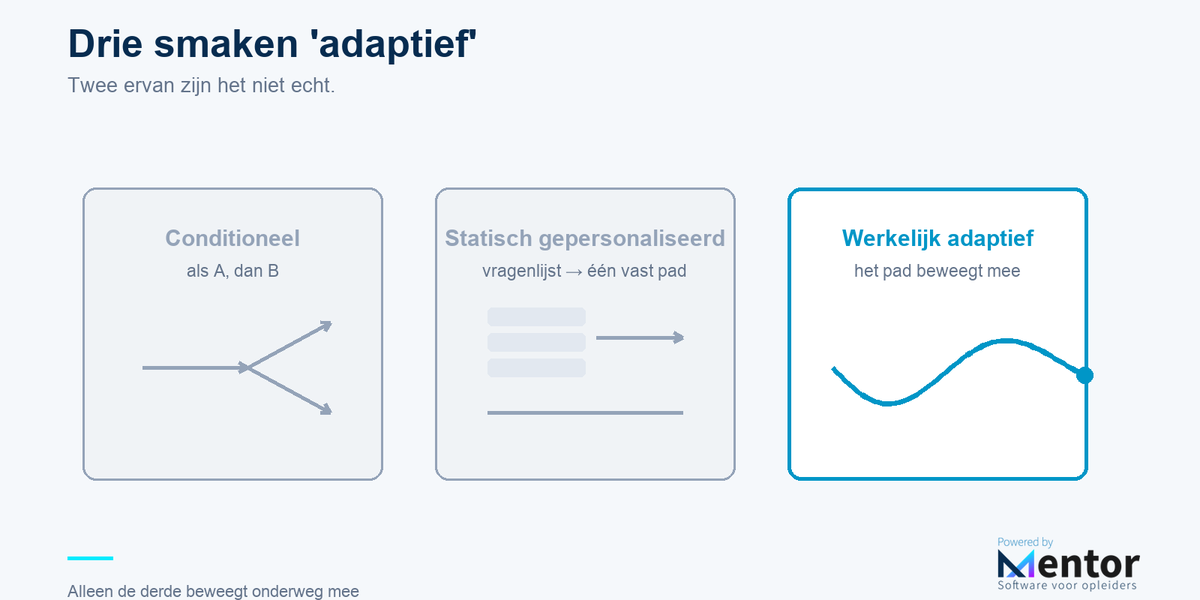 Drie smaken 'adaptief'

Twee ervan zijn het niet echt.

Conditioneel

als A, dan B

Statisch gepersonaliseerd

vragenlijst → één vast pad

Werkelijk adaptief

het pad beweegt mee

Alleen de derde beweegt onderweg mee

Powered by
Mentor
Software voor opleiders